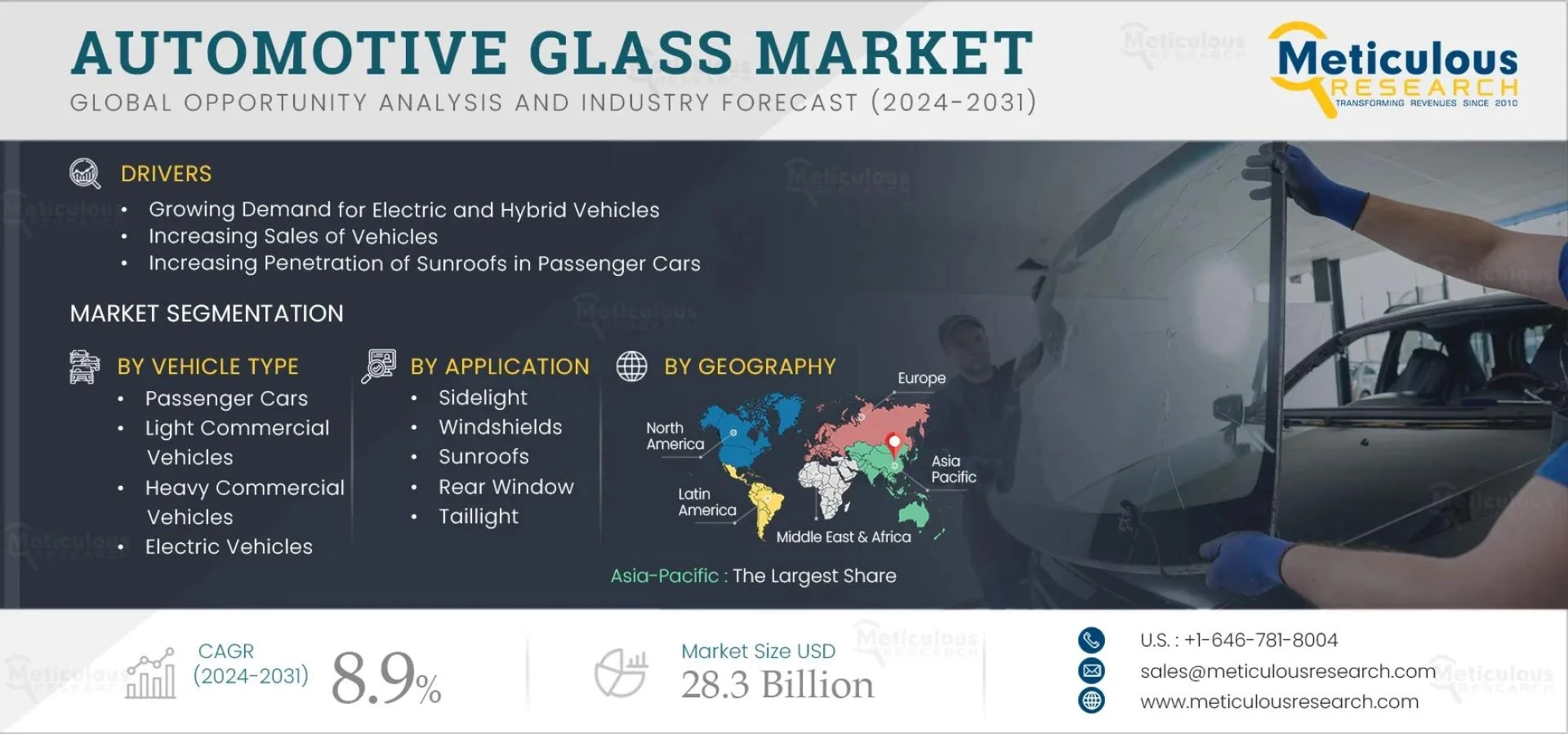 AUTOMOTIVE GLASS MARKET
GLOBAL OPPORTUNITY ANALYSIS AND INDUSTRY FORECAST (2024-2031)

Meticulous RESEARCH
TRANSFORMING REVENUES SINCE 2010

DRIVERS
• Growing Demand for Electric and Hybrid Vehicles
• Increasing Sales of Vehicles
• Increasing Penetration of Sunroofs in Passenger Cars

MARKET SEGMENTATION

BY VEHICLE TYPE
• Passenger Cars
• Light Commercial Vehicles
• Heavy Commercial Vehicles
• Electric Vehicles

BY APPLICATION
• Sidelight
• Windshields
• Sunroofs
• Rear Window
• Taillight

BY GEOGRAPHY
Europe
North America
Asia Pacific
Latin America
Middle East & Africa

Asia-Pacific : The Largest Share

CAGR (2024-2031) 8.9%

Market Size USD 28.3 Billion

U.S. : +1-646-781-8004
sales@meticulousresearch.com
www.meticulousresearch.com